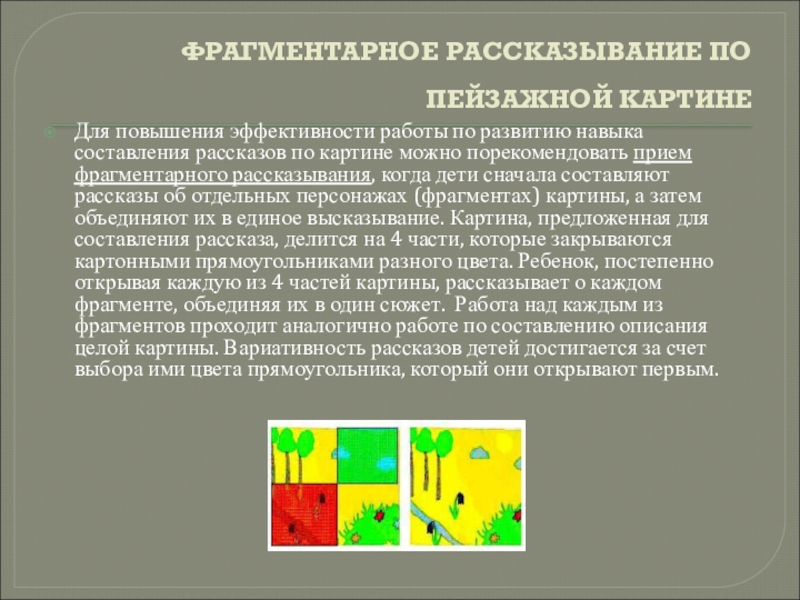 ФРАГМЕНТАРНОЕ РАССКАЗЫВАНИЕ ПО ПЕЙЗАЖНОЙ КАРТИНЕ

Для повышения эффективности работы по развитию навыка составления рассказов по картине можно порекомендовать прием фрагментарного рассказывания, когда дети сначала составляют рассказы об отдельных персонажах (фрагментах) картины, а затем объединяют их в единое высказывание. Картина, предложенная для составления рассказа, делится на 4 части, которые закрываются картонными прямоугольниками разного цвета. Ребенок, постепенно открывая каждую из 4 частей картины, рассказывает о каждом фрагменте, объединяя их в один сюжет. Работа над каждым из фрагментов проходит аналогично работе по составлению описания целой картины. Вариативность рассказов детей достигается за счет выбора ими цвета прямоугольника, который они открывают первым.